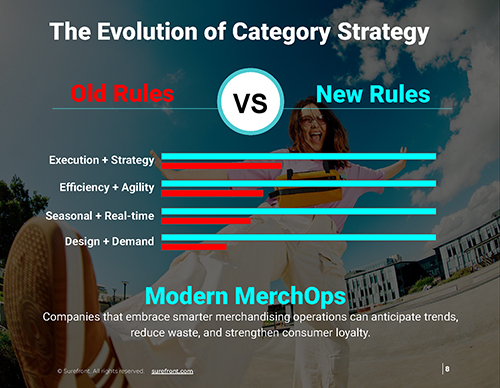 The Evolution of Category Strategy

Old Rules

VS

New Rules

Execution + Strategy

Efficiency + Agility

Seasonal + Real-time

Design + Demand

Modern MerchOps

Companies that embrace smarter merchandising operations can anticipate trends, reduce waste, and strengthen consumer loyalty.

© Surefront. All rights reserved. surefront.com

8